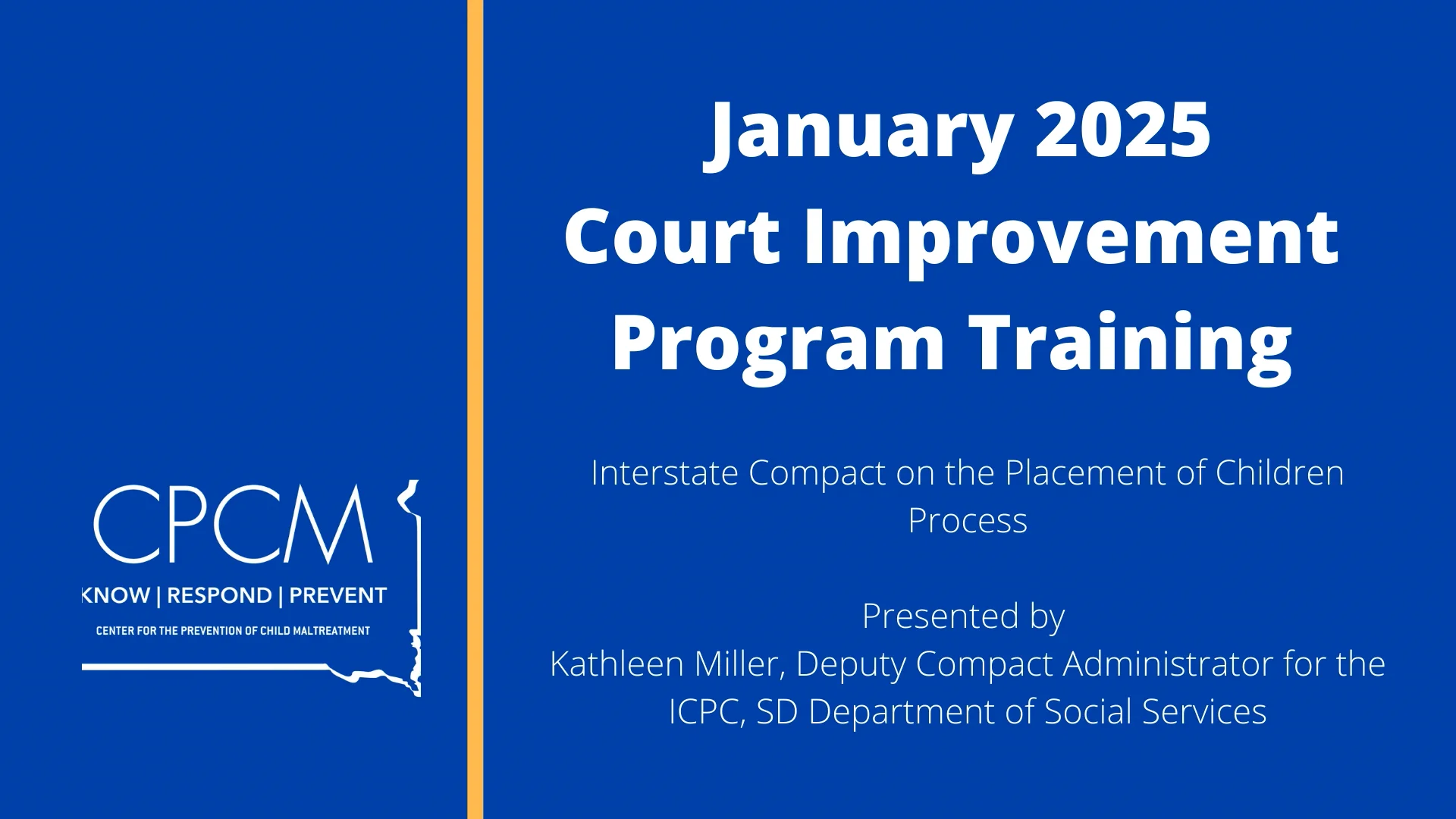 CPCM
KNOW | RESPOND | PREVENT
CENTER FOR THE PREVENTION OF CHILD MALTREATMENT

January 2025
Court Improvement Program Training

Interstate Compact on the Placement of Children Process

Presented by
Kathleen Miller, Deputy Compact Administrator for the ICPC, SD Department of Social Services